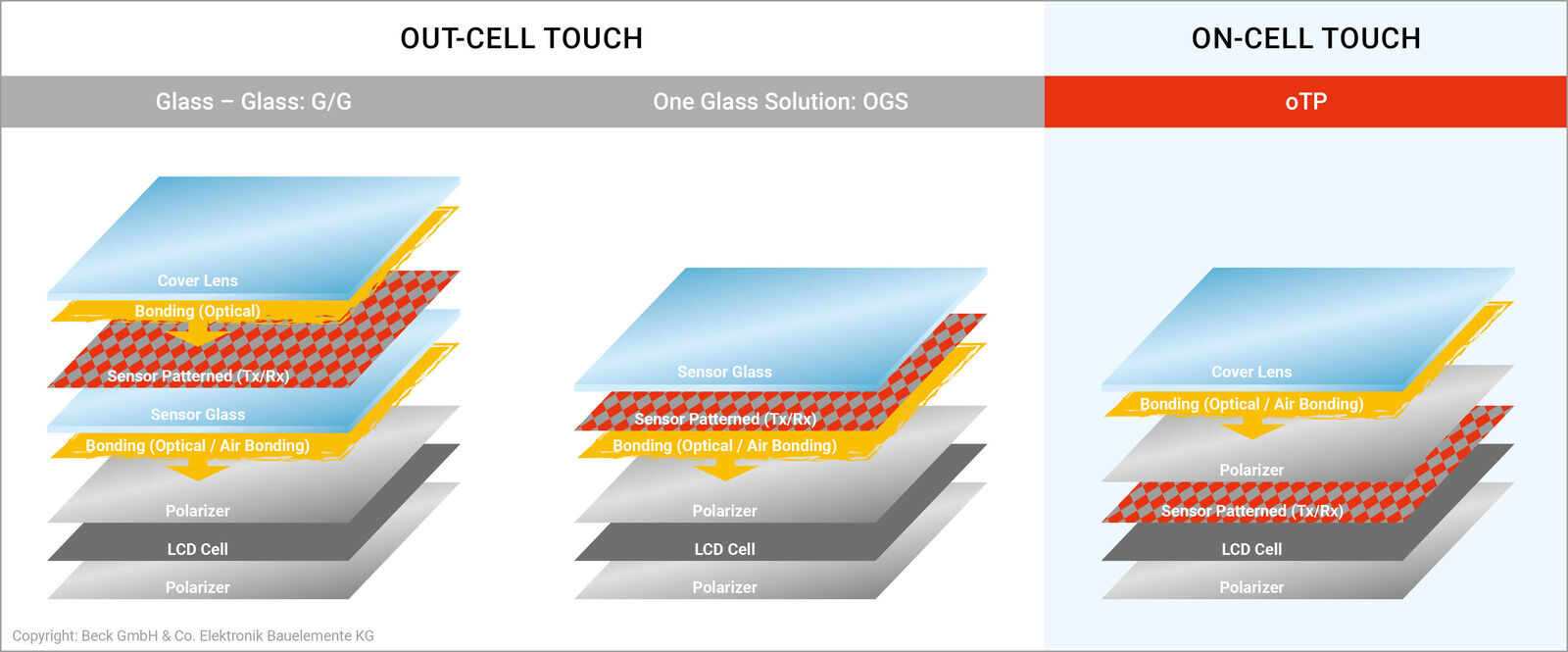 OUT-CELL TOUCH

ON-CELL TOUCH

Glass – Glass: G/G

One Glass Solution: OGS

oTP

Cover Lens
Bonding (Optical)
Sensor Patterned (Tx/Rx)
Sensor Glass
Bonding (Optical / Air Bonding)
Polarizer
LCD Cell
Polarizer

Sensor Glass
Sensor Patterned (Tx/Rx)
Bonding (Optical / Air Bonding)
Polarizer
LCD Cell
Polarizer

Cover Lens
Bonding (Optical / Air Bonding)
Polarizer
Sensor Patterned (Tx/Rx)
LCD Cell
Polarizer

Copyright: Beck GmbH & Co. Elektronik Bauelemente KG